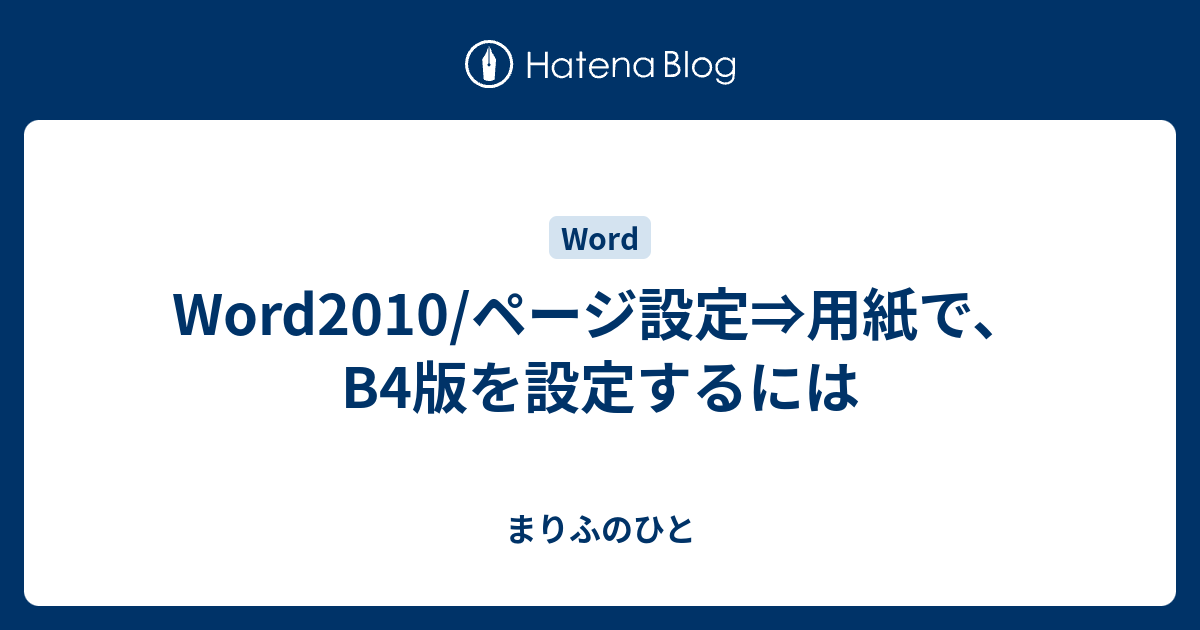 Hatena Blog

Word

Word2010/ページ設定⇒用紙で、B4版を設定するには

まりふのひと